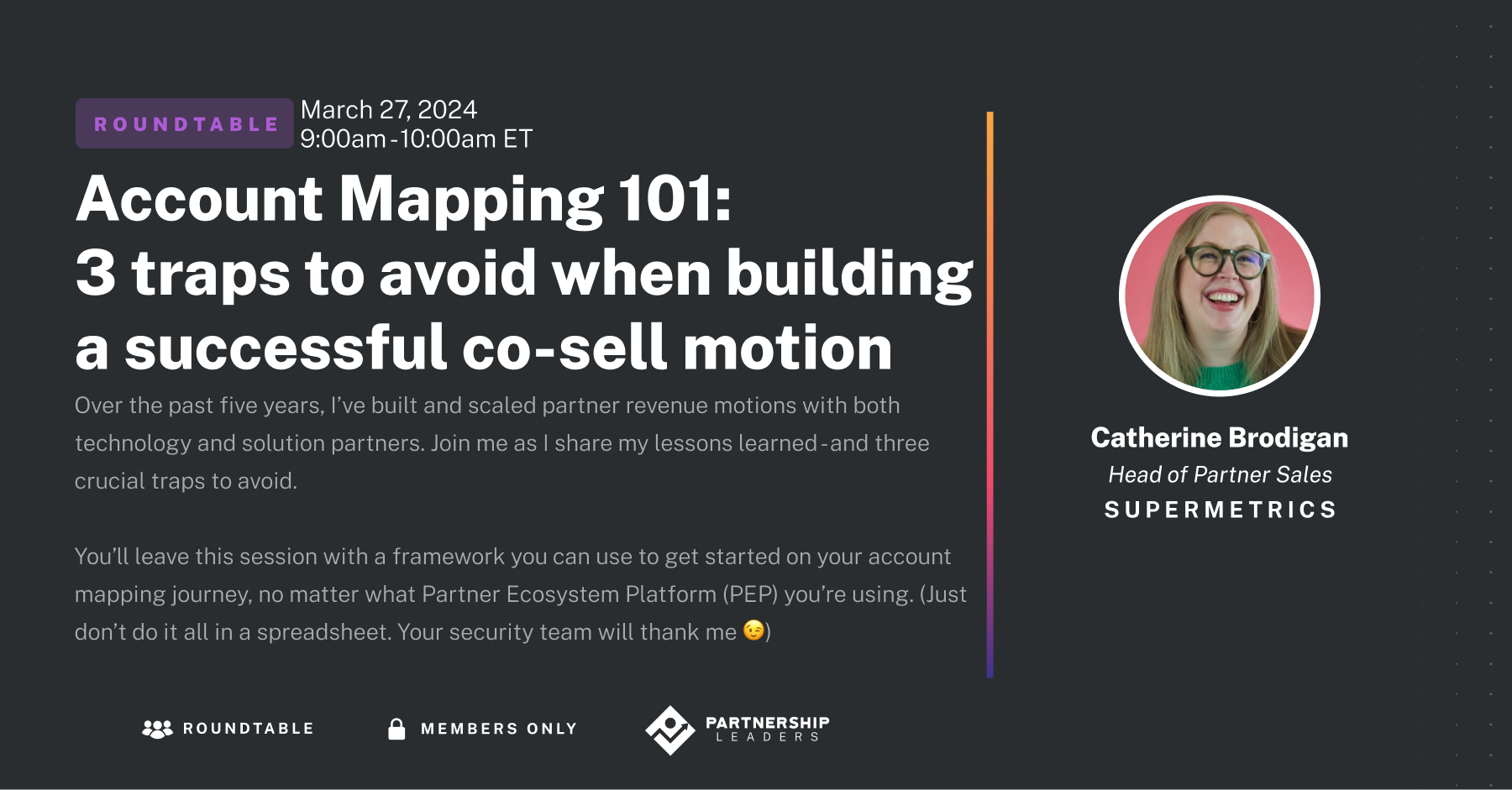 ROUNDTABLE

March 27, 2024
9:00am - 10:00am ET

Account Mapping 101:
3 traps to avoid when building a successful co-sell motion

Over the past five years, I've built and scaled partner revenue motions with both technology and solution partners. Join me as I share my lessons learned - and three crucial traps to avoid.

You'll leave this session with a framework you can use to get started on your account mapping journey, no matter what Partner Ecosystem Platform (PEP) you're using. (Just don't do it all in a spreadsheet. Your security team will thank me 😉)

Catherine Brodigan
Head of Partner Sales
SUPERMETRICS

ROUNDTABLE

MEMBERS ONLY

PARTNERSHIP
LEADERS